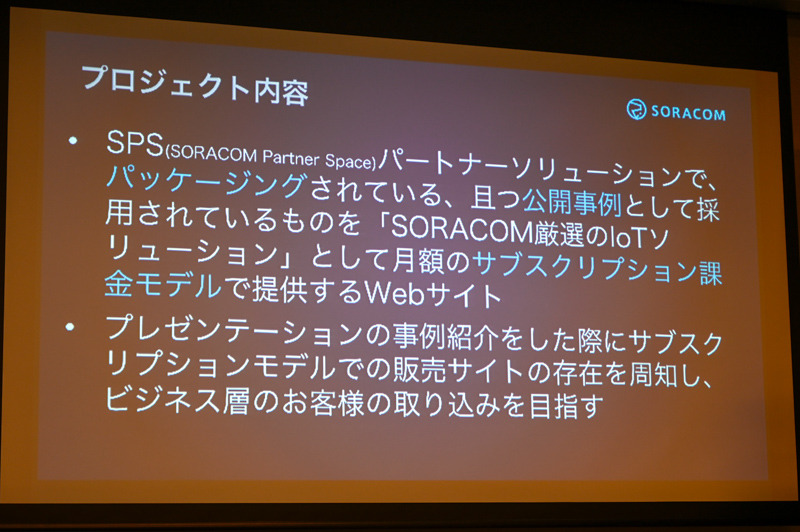 プロジェクト内容

SORACOM

• SPS(SORACOM Partner Space)パートナーソリューションで、パッケージングされている、且つ公開事例として採用されているものを「SORACOM厳選のIoTソリューション」として月額のサブスクリプション課金モデルで提供するWebサイト

• プレゼンテーションの事例紹介をした際にサブスクリプションモデルでの販売サイトの存在を周知し、ビジネス層のお客様の取り込みを目指す